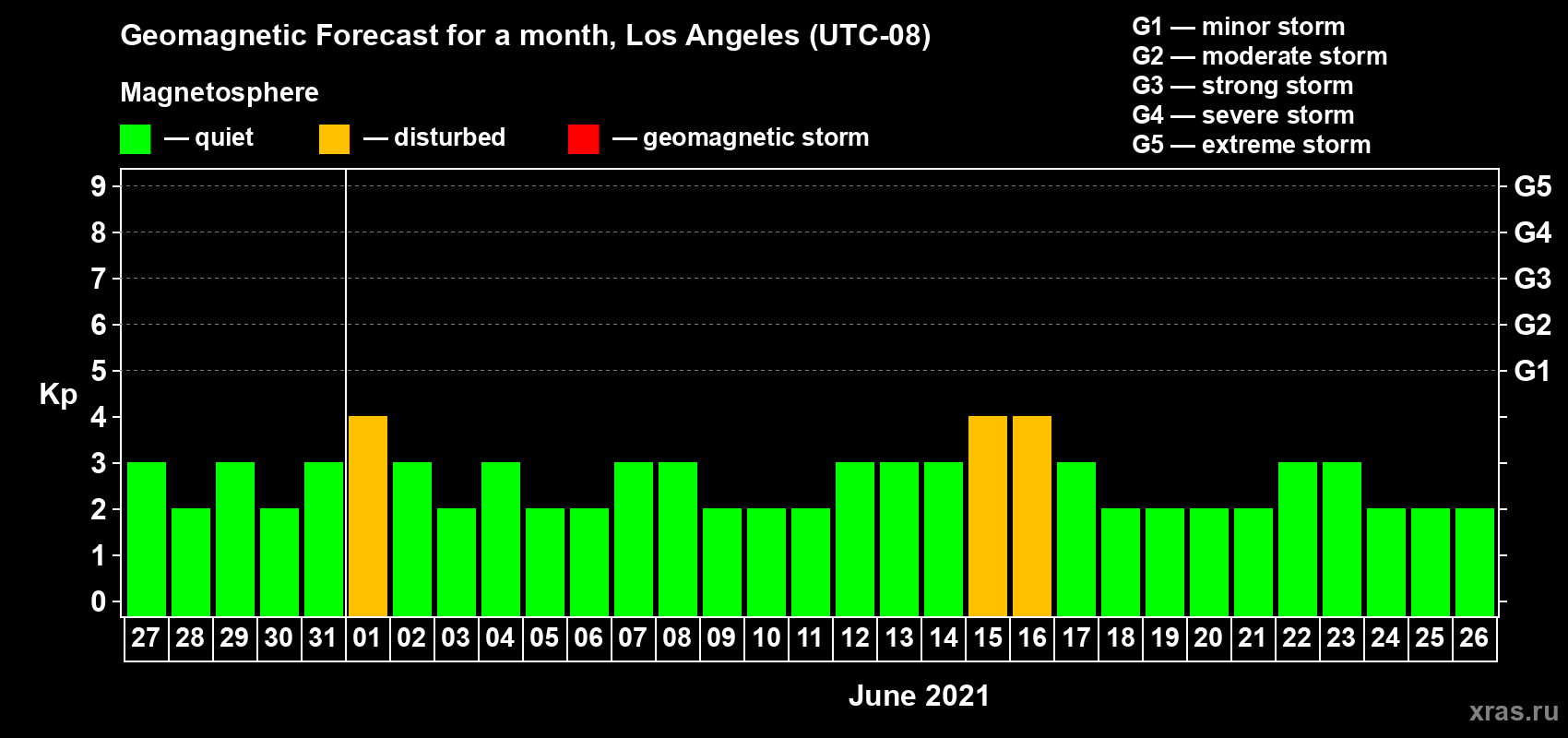 Geomagnetic Forecast for a month, Los Angeles (UTC-08)

Magnetosphere

— quiet — disturbed — geomagnetic storm

G1 — minor storm
G2 — moderate storm
G3 — strong storm
G4 — severe storm
G5 — extreme storm

Kp

9
8
7
6
5
4
3
2
1
0

G5
G4
G3
G2
G1

27 28 29 30 31 01 02 03 04 05 06 07 08 09 10 11 12 13 14 15 16 17 18 19 20 21 22 23 24 25 26

June 2021

xras.ru